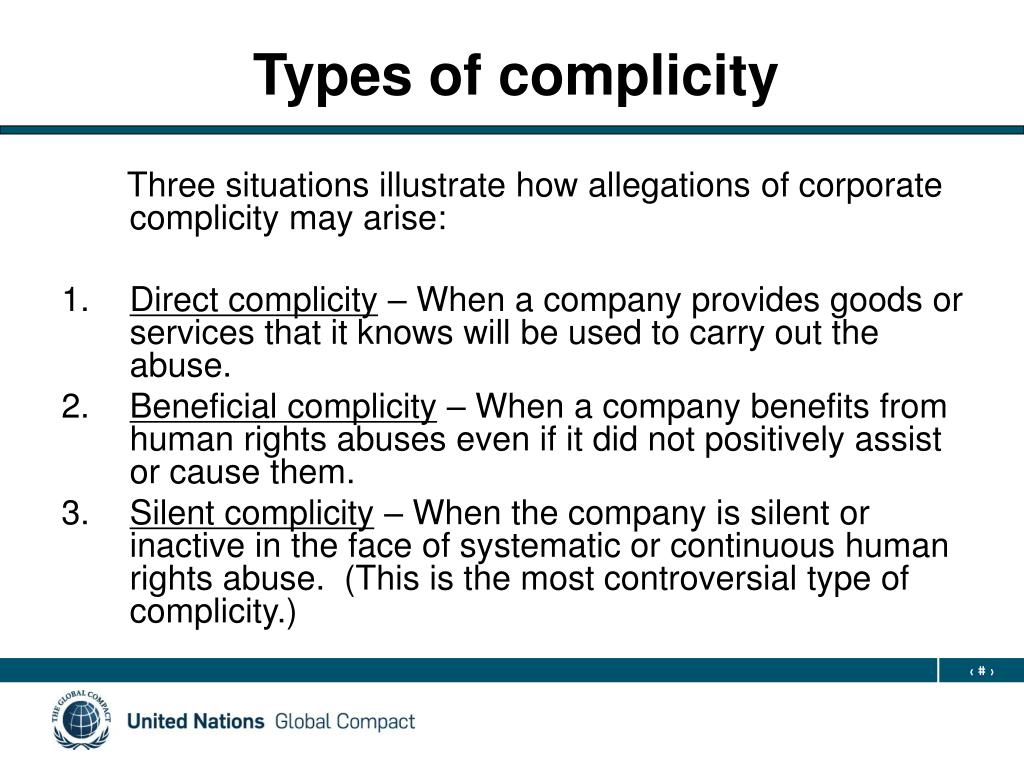 Types of complicity

Three situations illustrate how allegations of corporate complicity may arise:

1. Direct complicity – When a company provides goods or services that it knows will be used to carry out the abuse.
2. Beneficial complicity – When a company benefits from human rights abuses even if it did not positively assist or cause them.
3. Silent complicity – When the company is silent or inactive in the face of systematic or continuous human rights abuse. (This is the most controversial type of complicity.)

‹ # ›

THE GLOBAL COMPACT
United Nations Global Compact